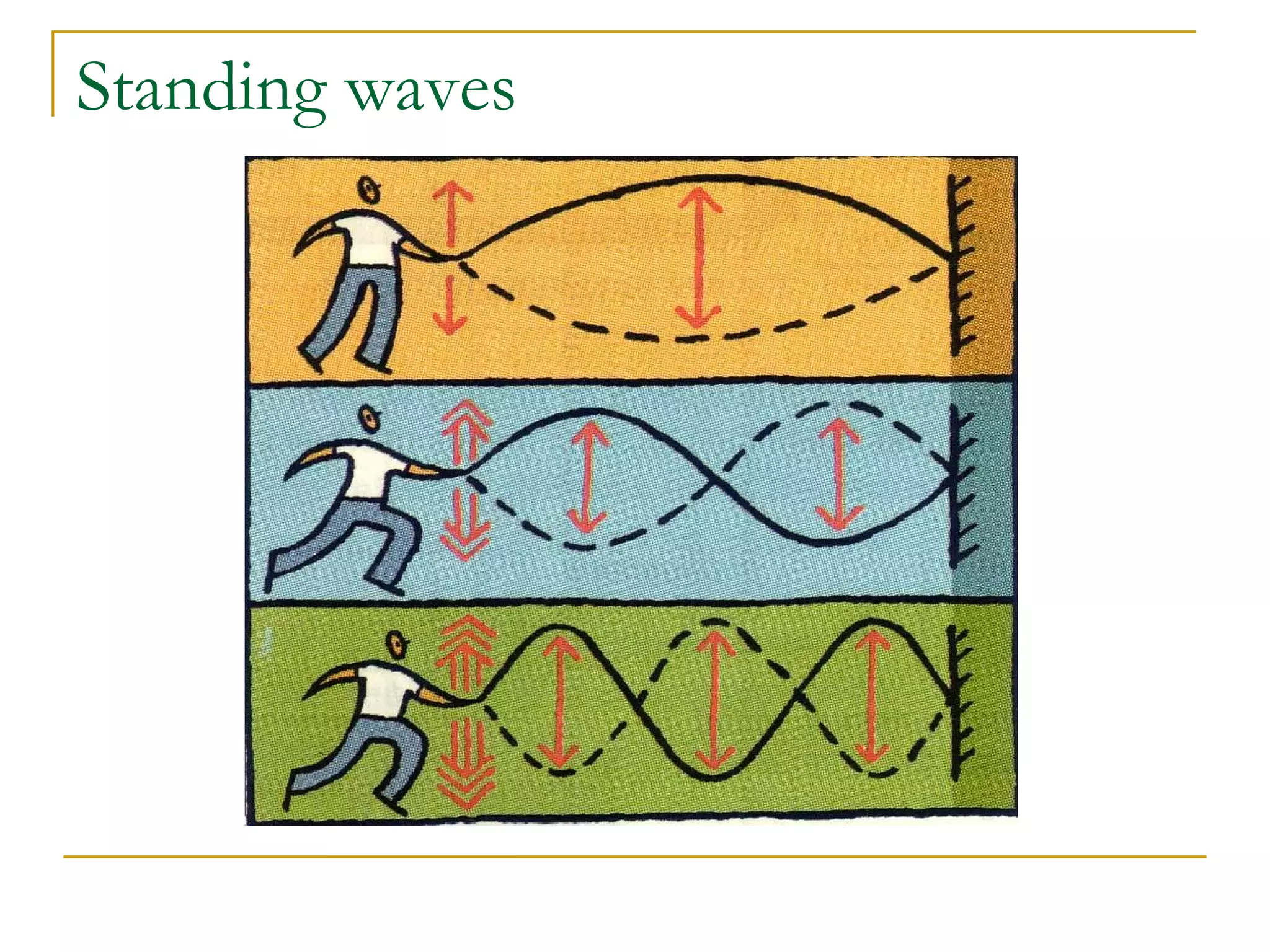 Standing waves